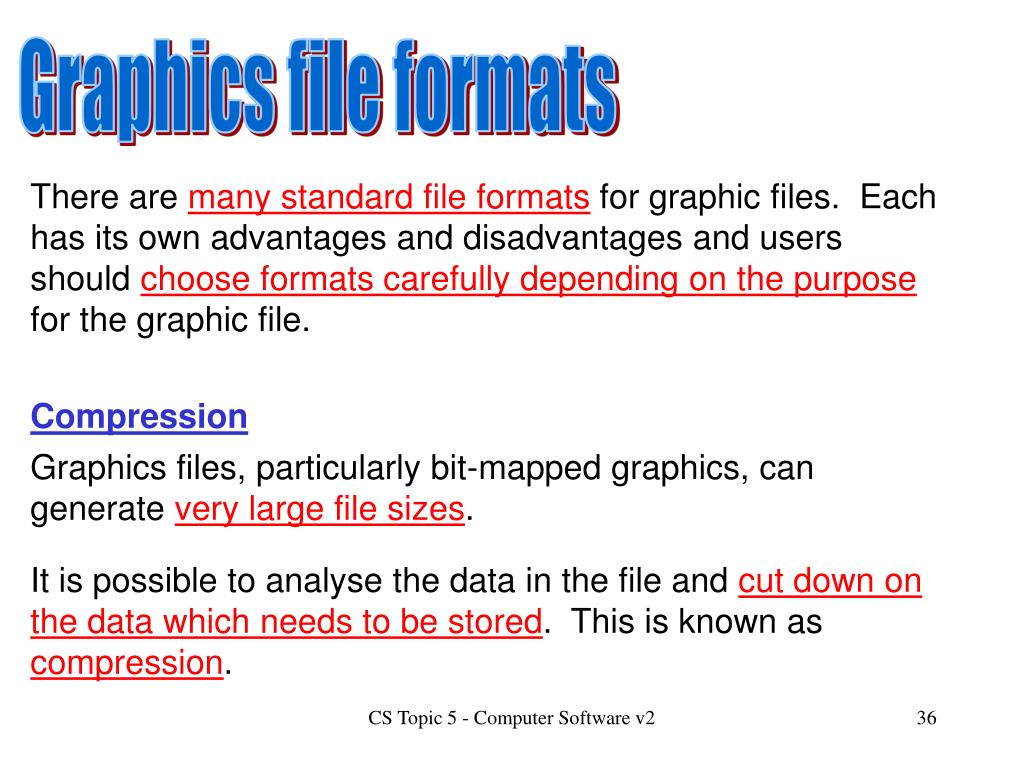 Graphics file formats

There are many standard file formats for graphic files. Each has its own advantages and disadvantages and users should choose formats carefully depending on the purpose for the graphic file.

Compression

Graphics files, particularly bit-mapped graphics, can generate very large file sizes.

It is possible to analyse the data in the file and cut down on the data which needs to be stored. This is known as compression.

CS Topic 5 - Computer Software v2

36